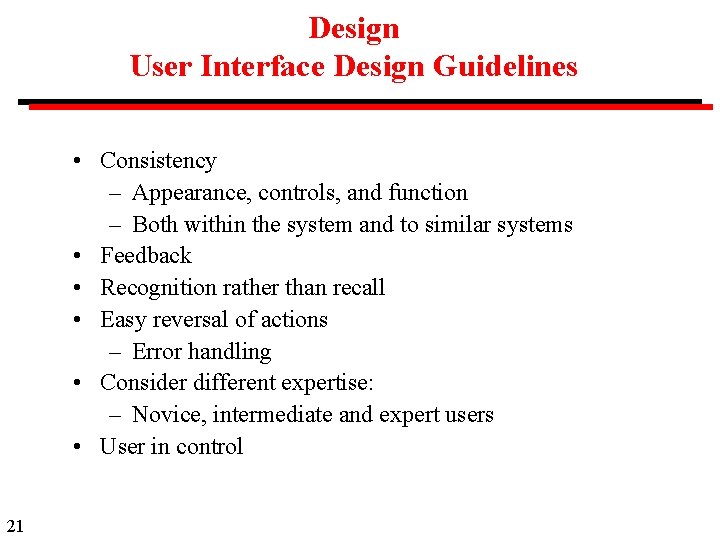 Design
User Interface Design Guidelines

• Consistency
– Appearance, controls, and function
– Both within the system and to similar systems
• Feedback
• Recognition rather than recall
• Easy reversal of actions
– Error handling
• Consider different expertise:
– Novice, intermediate and expert users
• User in control

21